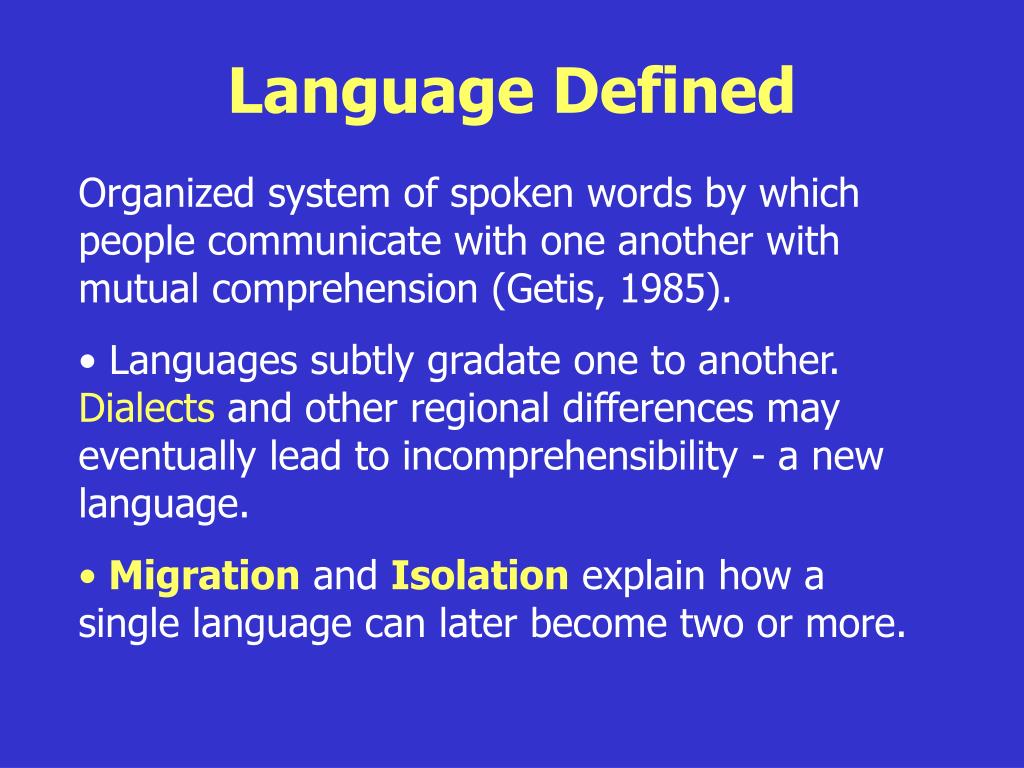 Language Defined

Organized system of spoken words by which people communicate with one another with mutual comprehension (Getis, 1985).

• Languages subtly gradate one to another. Dialects and other regional differences may eventually lead to incomprehensibility - a new language.

• Migration and Isolation explain how a single language can later become two or more.